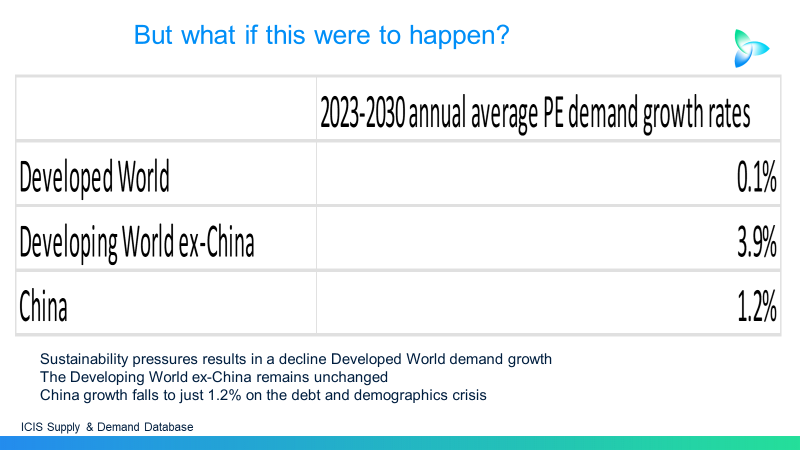 But what if this were to happen?

|  | 2023-2030 annual average PE demand growth rates |
|---|---|
| Developed World | 0.1% |
| Developing World ex-China | 3.9% |
| China | 1.2% |

Sustainability pressures results in a decline Developed World demand growth
The Developing World ex-China remains unchanged
China growth falls to just 1.2% on the debt and demographics crisis

ICIS Supply & Demand Database